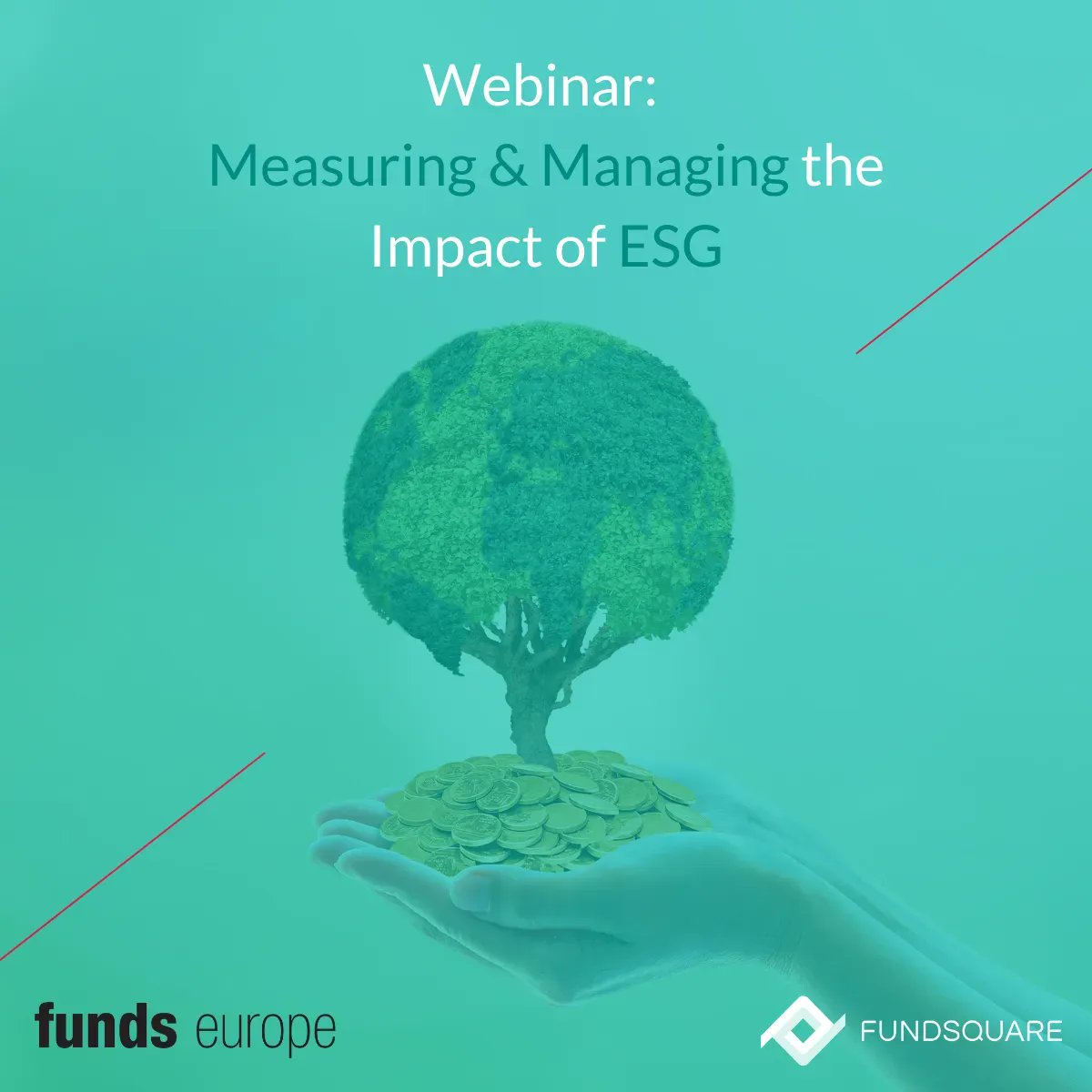 Webinar:
Measuring & Managing the Impact of ESG

funds europe

FUNDSQUARE